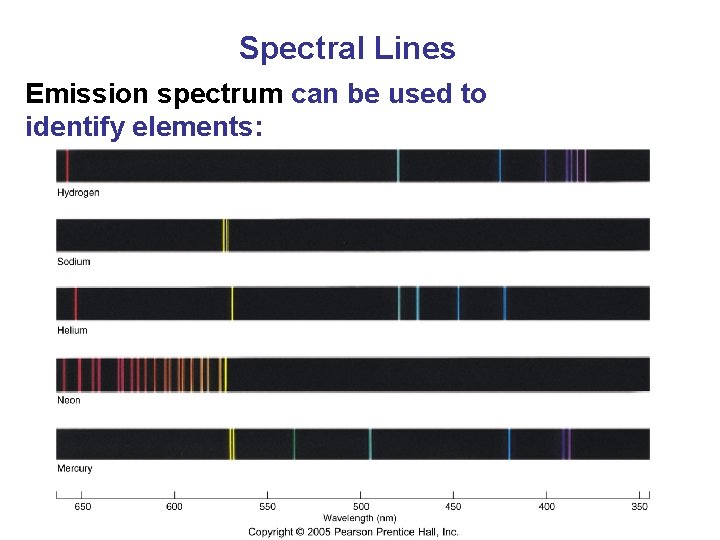 Spectral Lines

Emission spectrum can be used to identify elements:

Hydrogen

Sodium

Helium

Neon

Mercury

650 600 550 500 450 400 350
Wavelength (nm)

Copyright © 2005 Pearson Prentice Hall, Inc.